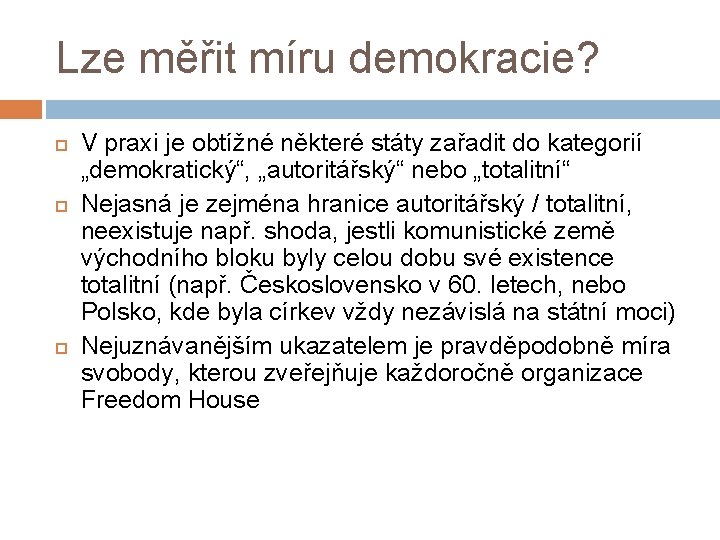 Lze měřit míru demokracie?

V praxi je obtížné některé státy zařadit do kategorií „demokratický“, „autoritářský“ nebo „totalitní“

Nejasná je zejména hranice autoritářský / totalitní, neexistuje např. shoda, jestli komunistické země východního bloku byly celou dobu své existence totalitní (např. Československo v 60. letech, nebo Polsko, kde byla církev vždy nezávislá na státní moci)

Nejuznávanějším ukazatelem je pravděpodobně míra svobody, kterou zveřejňuje každoročně organizace Freedom House